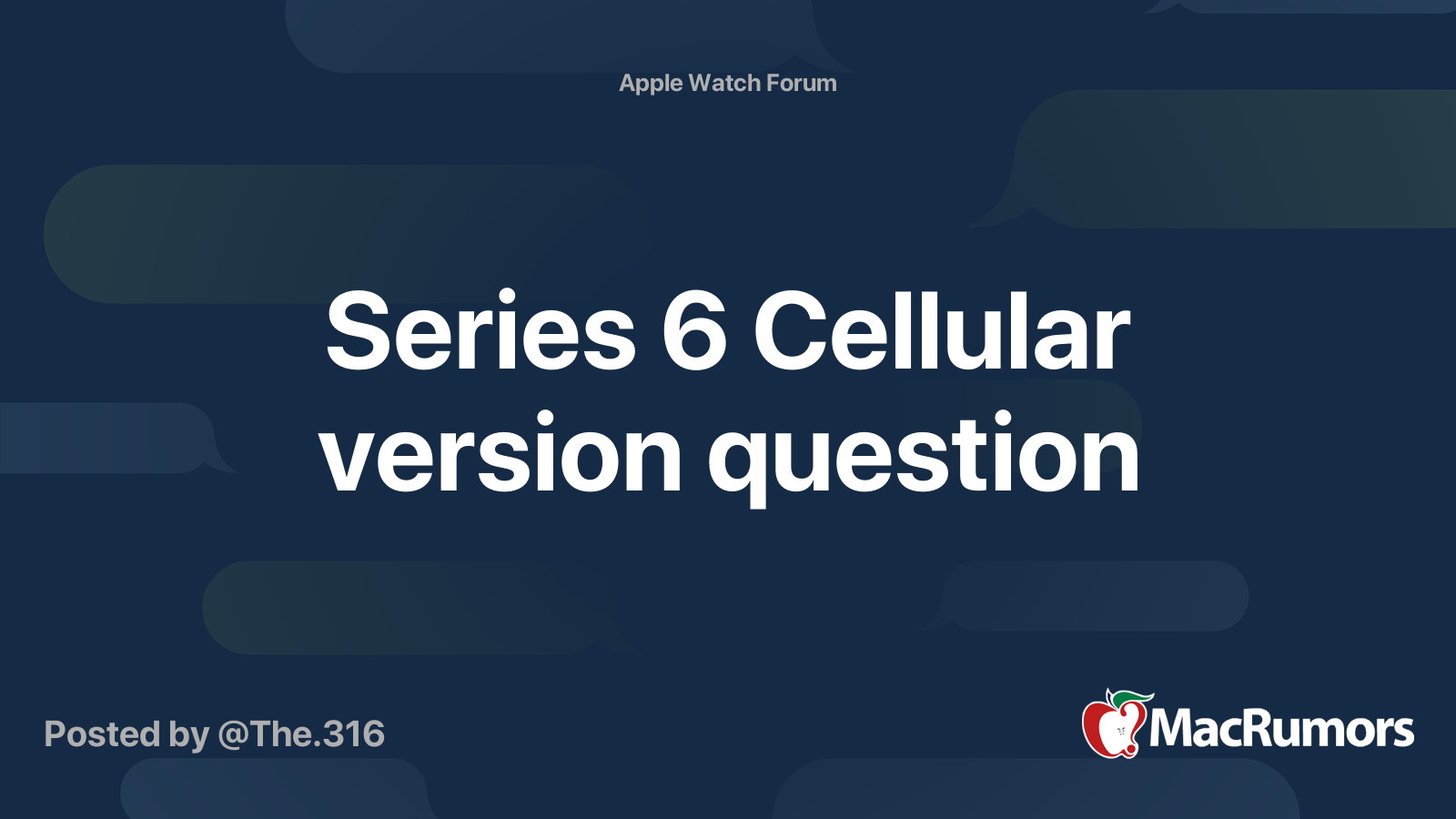 Apple Watch Forum

Series 6 Cellular version question

Posted by @The.316

MacRumors